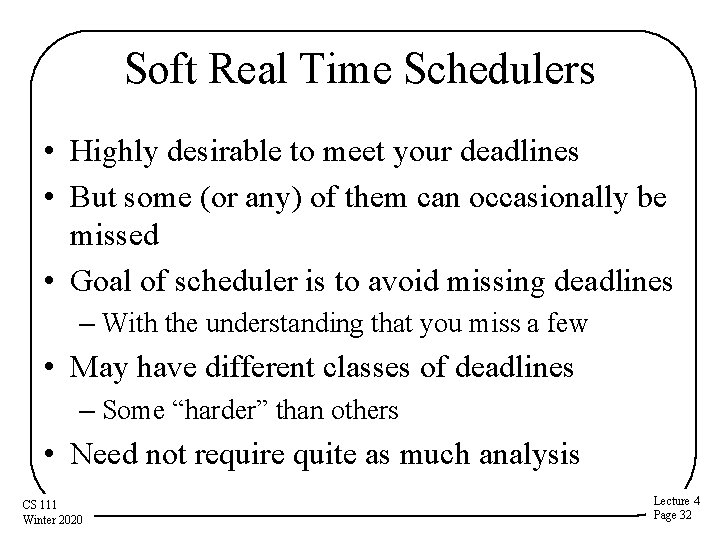 Soft Real Time Schedulers

• Highly desirable to meet your deadlines
• But some (or any) of them can occasionally be missed
• Goal of scheduler is to avoid missing deadlines
– With the understanding that you miss a few
• May have different classes of deadlines
– Some “harder” than others
• Need not require quite as much analysis

CS 111
Winter 2020

Lecture 4
Page 32